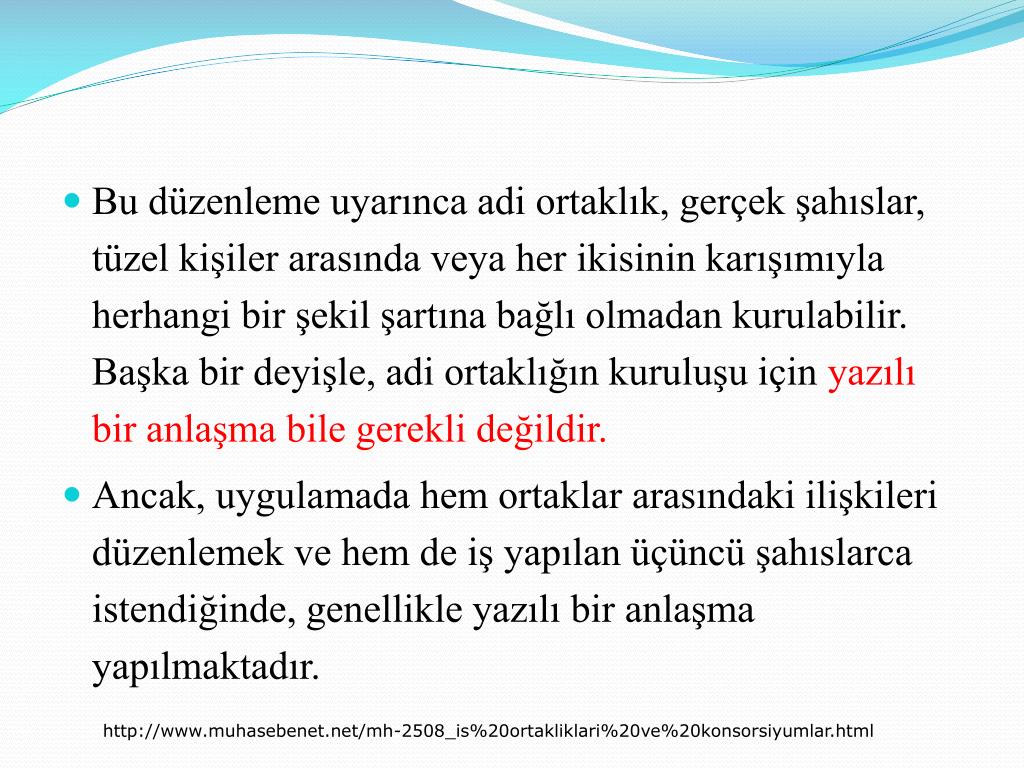 Bu düzenleme uyarınca adi ortaklık, gerçek şahıslar, tüzel kişiler arasında veya her ikisinin karışımıyla herhangi bir şekil şartına bağlı olmadan kurulabilir. Başka bir deyişle, adi ortaklığın kuruluşu için yazılı bir anlaşma bile gerekli değildir.

Ancak, uygulamada hem ortaklar arasındaki ilişkileri düzenlemek ve hem de iş yapılan üçüncü şahıslarca istendiğinde, genellikle yazılı bir anlaşma yapılmaktadır.

http://www.muhasebenet.net/mh-2508_is%20ortakliklari%20ve%20konsorsiyumlar.html